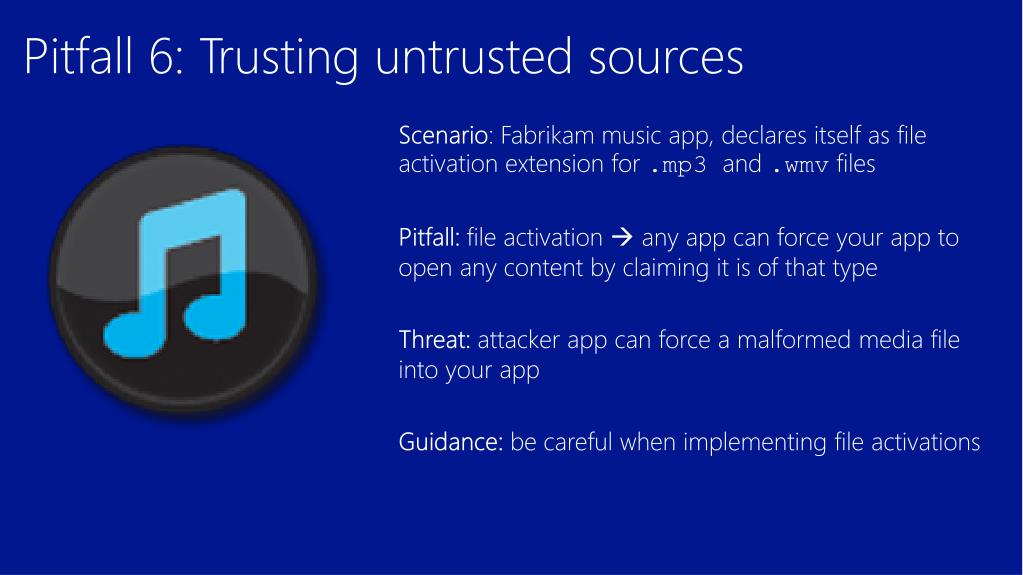 Pitfall 6: Trusting untrusted sources

Scenario: Fabrikam music app, declares itself as file activation extension for .mp3 and .wmv files

Pitfall: file activation → any app can force your app to open any content by claiming it is of that type

Threat: attacker app can force a malformed media file into your app

Guidance: be careful when implementing file activations